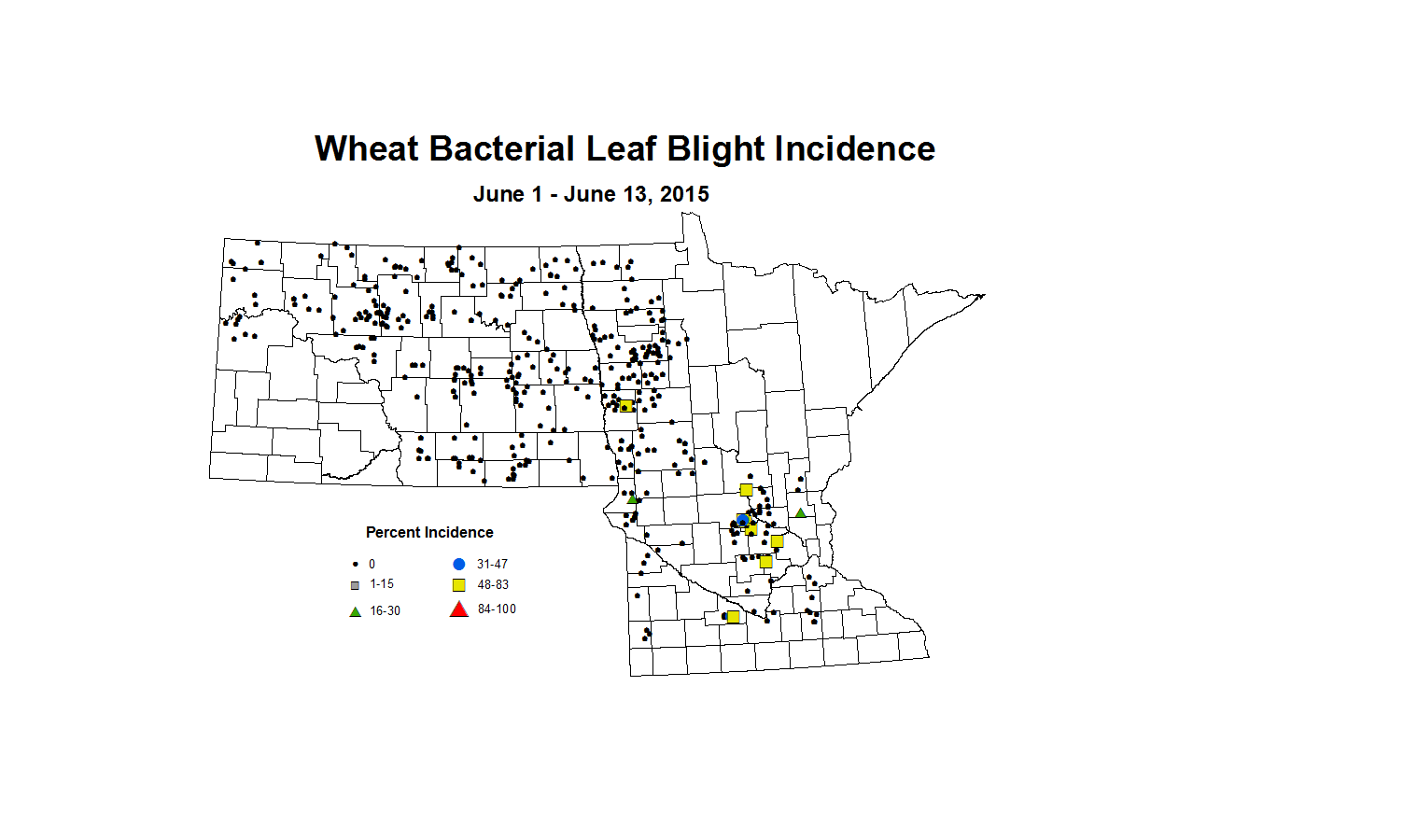 Wheat Bacterial Leaf Blight Incidence

June 1 - June 13, 2015

Percent Incidence

0
1-15
16-30
31-47
48-83
84-100